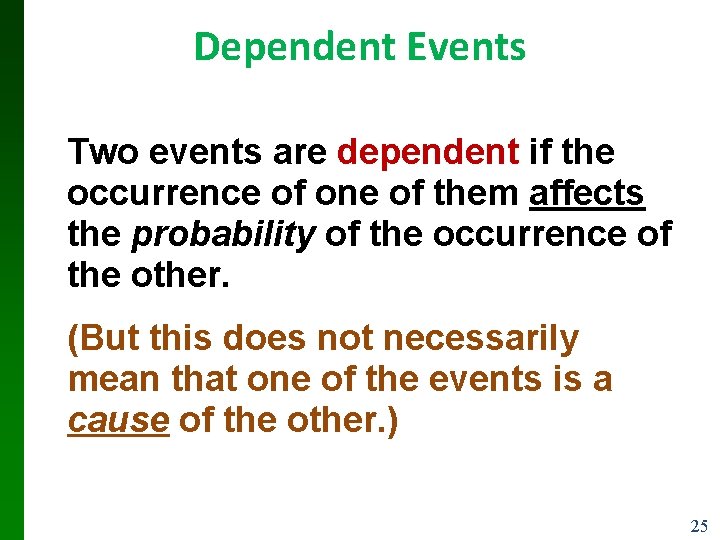 Dependent Events

Two events are dependent if the occurrence of one of them affects the probability of the occurrence of the other.

(But this does not necessarily mean that one of the events is a cause of the other.)

25